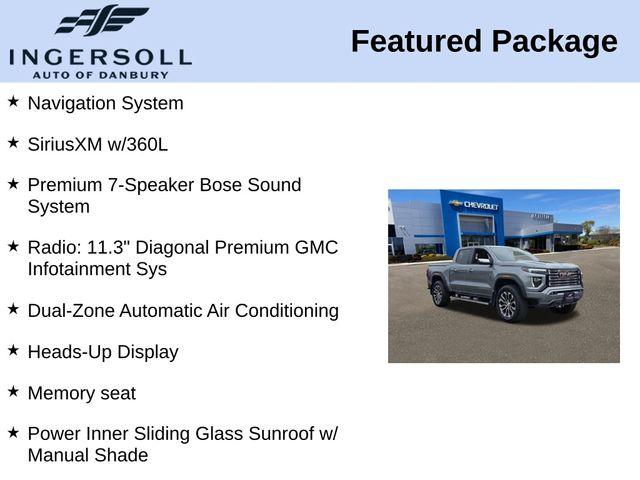 INGERSOLL
AUTO OF DANBURY

Featured Package

★ Navigation System

★ SiriusXM w/360L

★ Premium 7-Speaker Bose Sound System

★ Radio: 11.3" Diagonal Premium GMC Infotainment Sys

★ Dual-Zone Automatic Air Conditioning

★ Heads-Up Display

★ Memory seat

★ Power Inner Sliding Glass Sunroof w/ Manual Shade

CHEVROLET